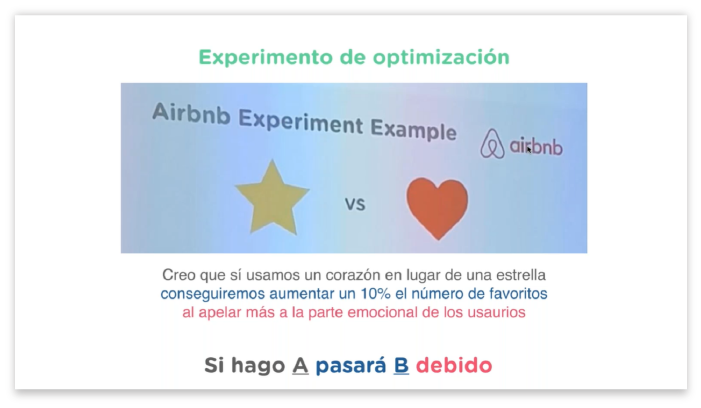 Experimento de optimización

Airbnb Experiment Example

airbnb

VS

Creo que sí usamos un corazón en lugar de una estrella conseguiremos aumentar un 10% el número de favoritos al apelar más a la parte emocional de los usaurios

Si hago A pasará B debido